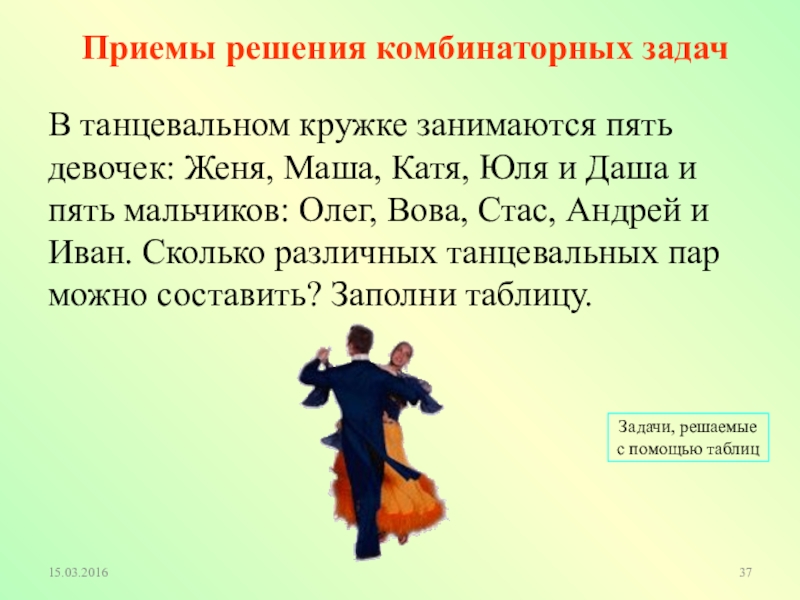 Приемы решения комбинаторных задач

В танцевальном кружке занимаются пять девочек: Женя, Маша, Катя, Юля и Даша и пять мальчиков: Олег, Вова, Стас, Андрей и Иван. Сколько различных танцевальных пар можно составить? Заполни таблицу.

Задачи, решаемые с помощью таблиц

15.03.2016

37